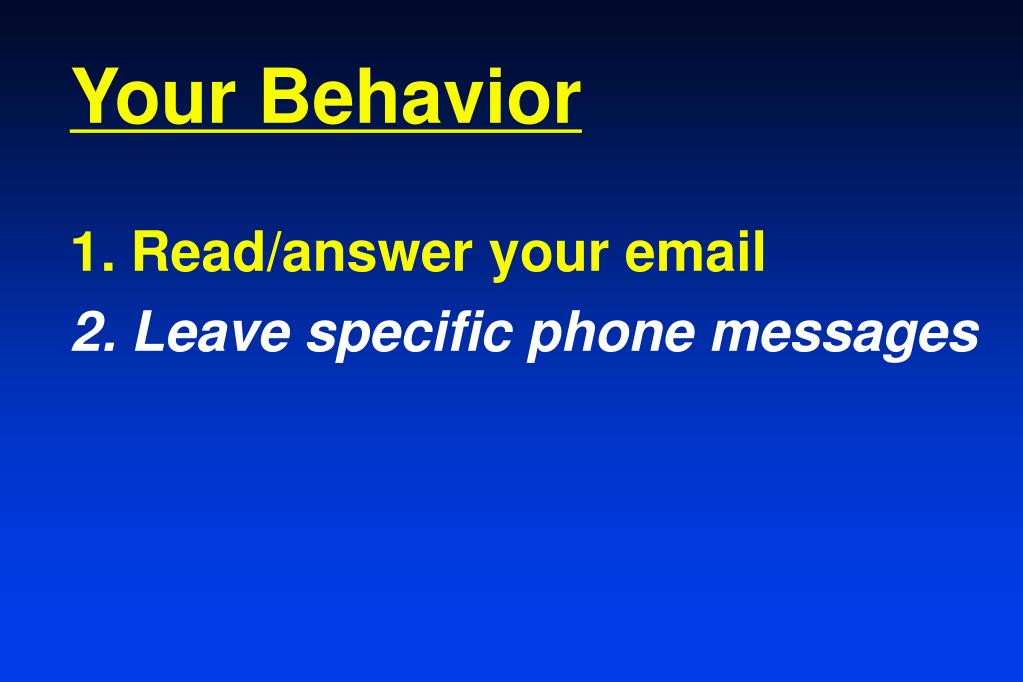 Your Behavior

1. Read/answer your email

2. Leave specific phone messages